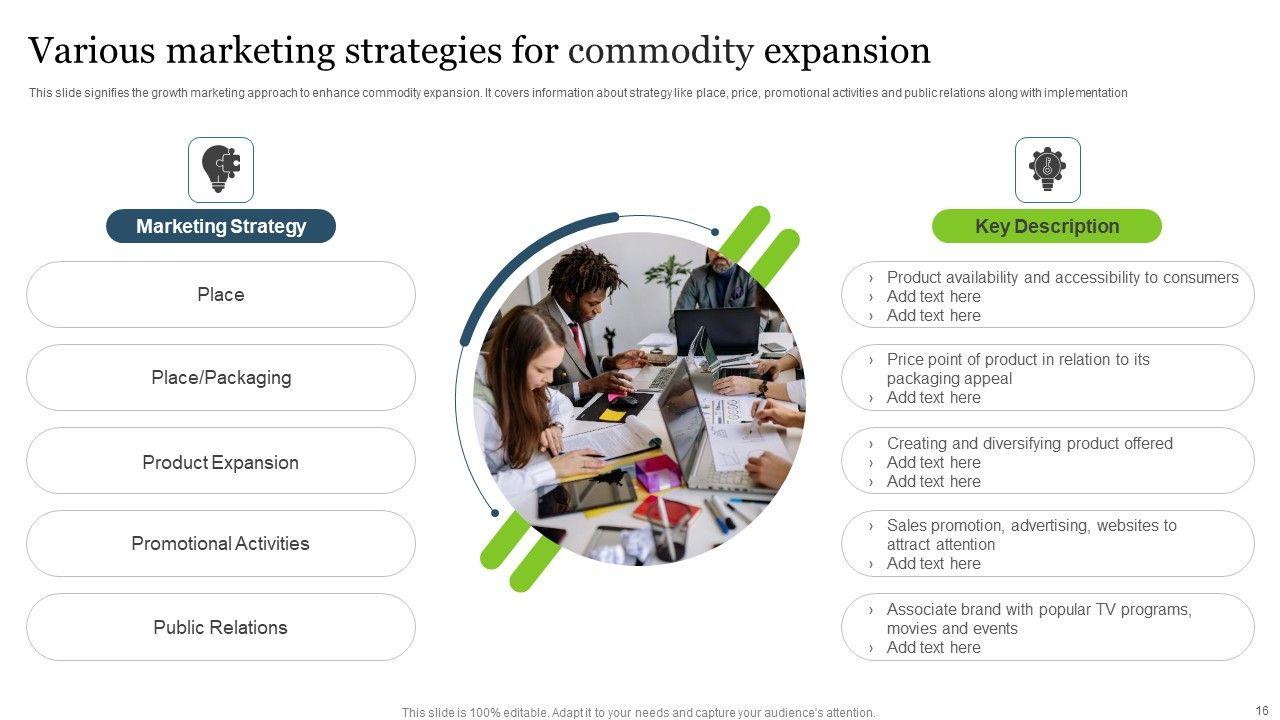 Various marketing strategies for commodity expansion

This slide signifies the growth marketing approach to enhance commodity expansion. It covers information about strategy like place, price, promotional activities and public relations along with implementation

Marketing Strategy

Place

Place/Packaging

Product Expansion

Promotional Activities

Public Relations

Key Description

› Product availability and accessibility to consumers
› Add text here
› Add text here

› Price point of product in relation to its packaging appeal
› Add text here

› Creating and diversifying product offered
› Add text here
› Add text here

› Sales promotion, advertising, websites to attract attention
› Add text here

› Associate brand with popular TV programs, movies and events
› Add text here

This slide is 100% editable. Adapt it to your needs and capture your audience's attention.

16